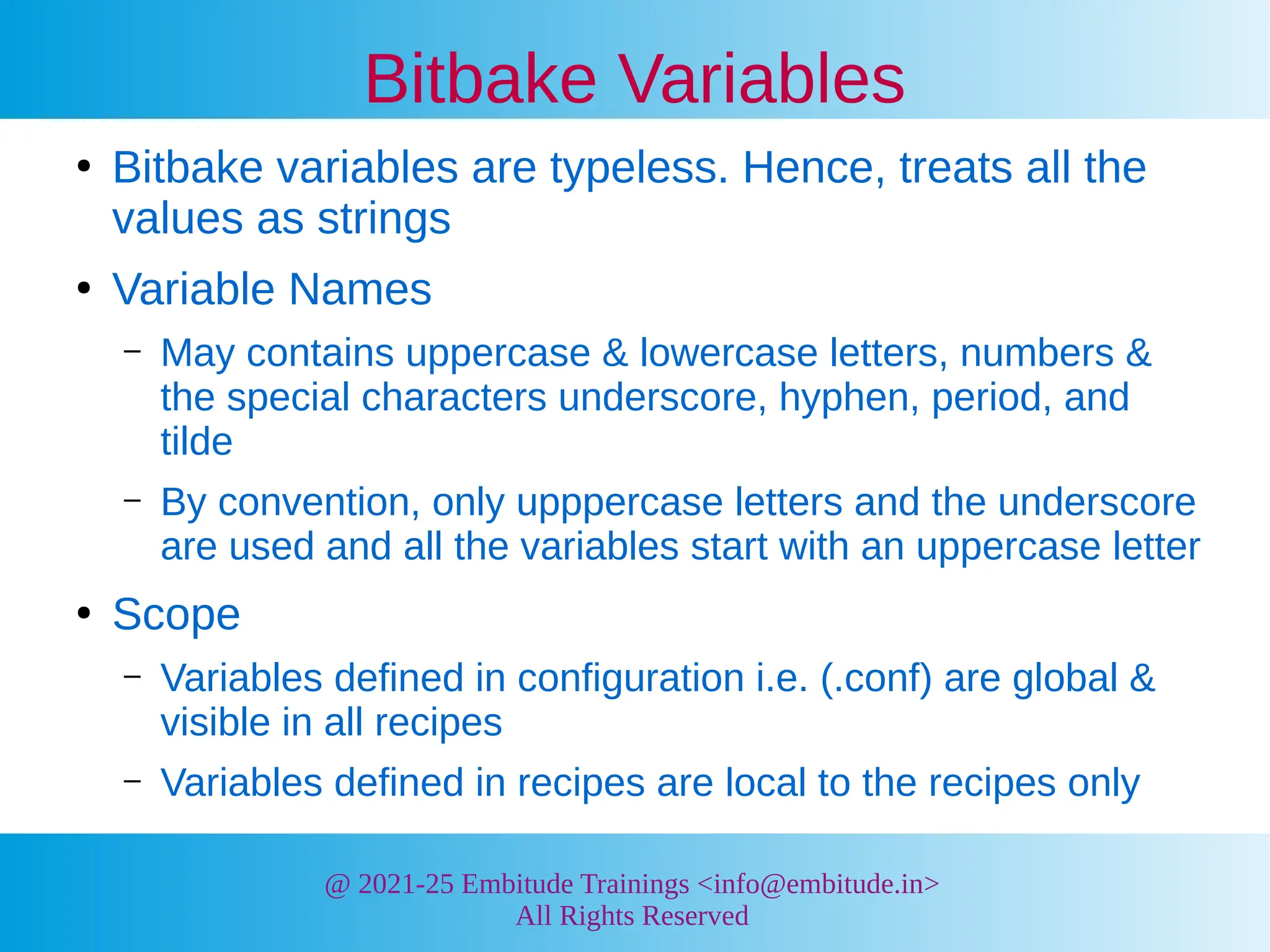 Bitbake Variables

• Bitbake variables are typeless. Hence, treats all the values as strings

• Variable Names

– May contains uppercase & lowercase letters, numbers & the special characters underscore, hyphen, period, and tilde

– By convention, only upppercase letters and the underscore are used and all the variables start with an uppercase letter

• Scope

– Variables defined in configuration i.e. (.conf) are global & visible in all recipes

– Variables defined in recipes are local to the recipes only

@ 2021-25 Embitude Trainings <info@embitude.in>
All Rights Reserved